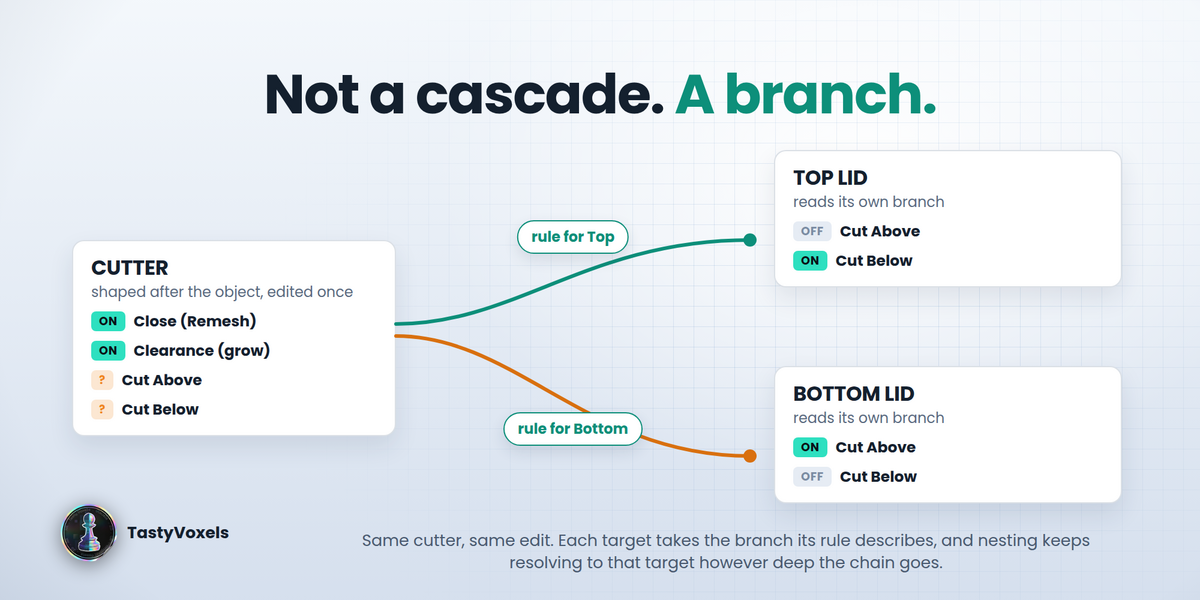 Not a cascade. A branch.

CUTTER
shaped after the object, edited once
ON Close (Remesh)
ON Clearance (grow)
? Cut Above
? Cut Below

rule for Top

rule for Bottom

TOP LID
reads its own branch
OFF Cut Above
ON Cut Below

BOTTOM LID
reads its own branch
ON Cut Above
OFF Cut Below

TastyVoxels

Same cutter, same edit. Each target takes the branch its rule describes, and nesting keeps resolving to that target however deep the chain goes.